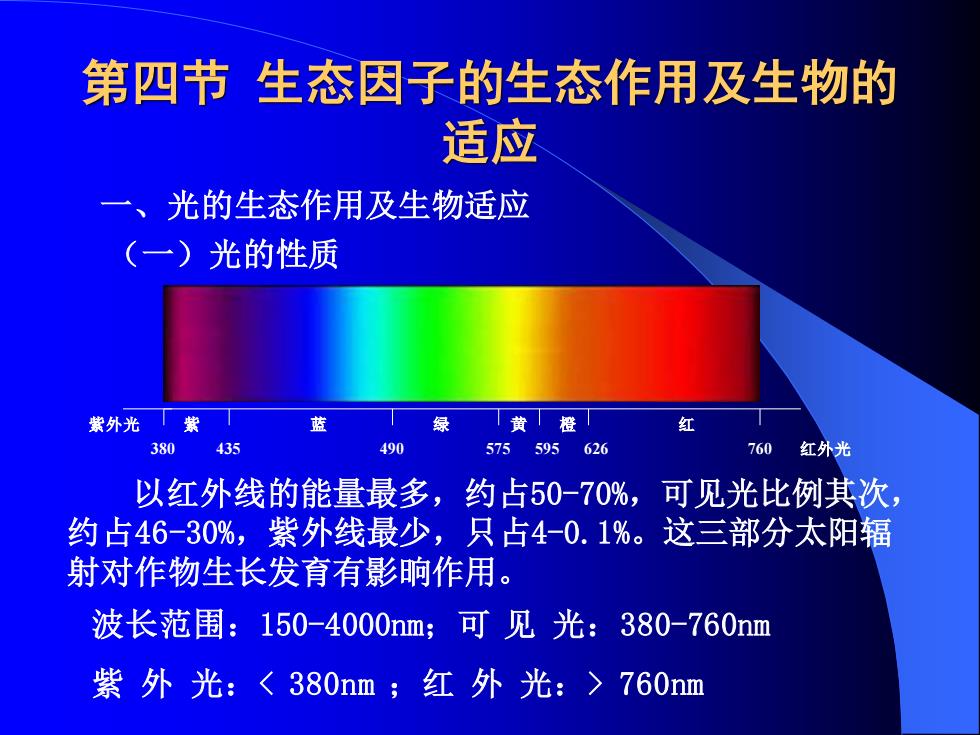 第四节 生态因子的生态作用及生物的适应

一、光的生态作用及生物适应

（一）光的性质

紫外光 紫 蓝 绿 黄 橙 红

380 435 490 575 595 626 760 红外光

以红外线的能量最多，约占50-70%，可见光比例其次，约占46-30%，紫外线最少，只占4-0.1%。这三部分太阳辐射对作物生长发育有影响作用。

波长范围：150-4000nm；可 见 光：380-760nm

紫 外 光：< 380nm ；红 外 光：> 760nm